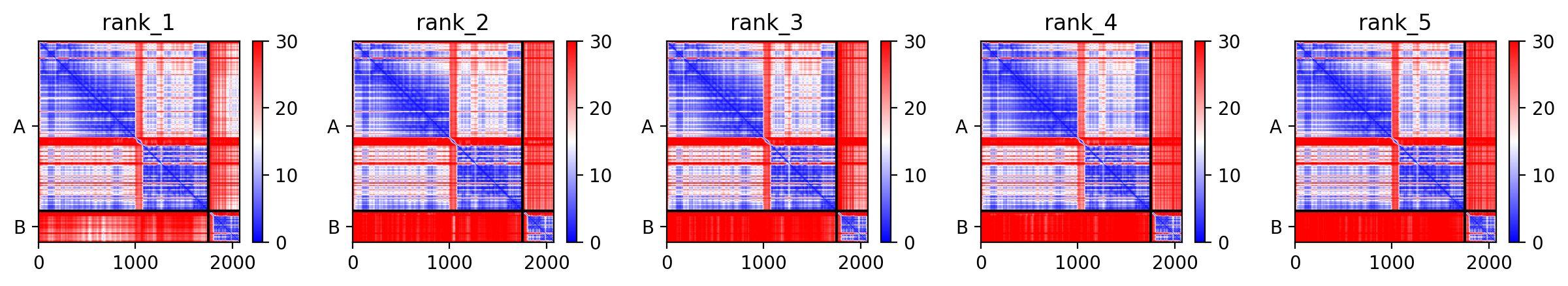 rank_1

A

B

0 1000 2000

30
20
10
0

rank_2

A

B

0 1000 2000

30
20
10
0

rank_3

A

B

0 1000 2000

30
20
10
0

rank_4

A

B

0 1000 2000

30
20
10
0

rank_5

A

B

0 1000 2000

30
20
10
0